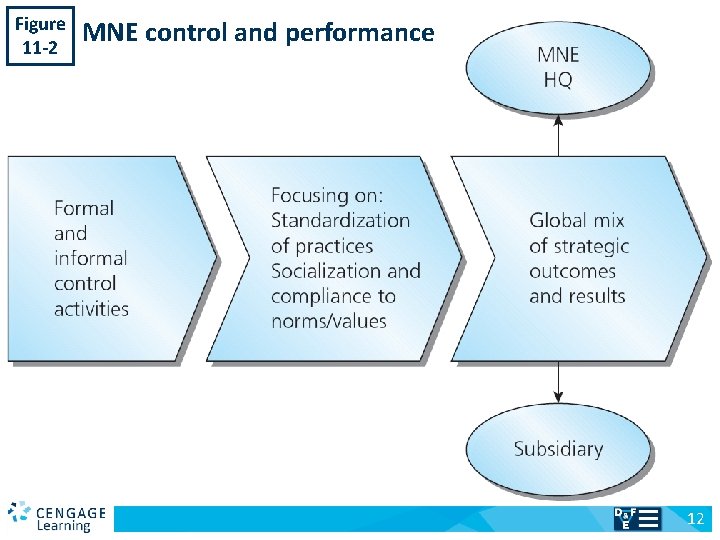 Figure 11-2

MNE control and performance

MNE HQ

Formal and informal control activities

Focusing on:
Standardization of practices
Socialization and compliance to norms/values

Global mix of strategic outcomes and results

Subsidiary

CENGAGE Learning

D&F E

12